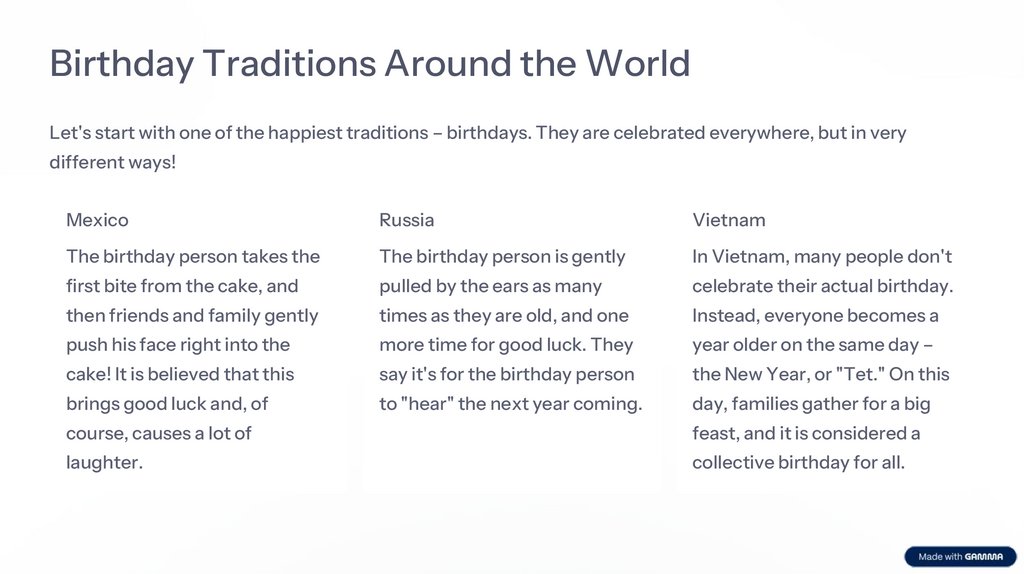 Birthday Traditions Around the World

Let's start with one of the happiest traditions – birthdays. They are celebrated everywhere, but in very different ways!

Mexico

The birthday person takes the first bite from the cake, and then friends and family gently push his face right into the cake! It is believed that this brings good luck and, of course, causes a lot of laughter.

Russia

The birthday person is gently pulled by the ears as many times as they are old, and one more time for good luck. They say it's for the birthday person to "hear" the next year coming.

Vietnam

In Vietnam, many people don't celebrate their actual birthday. Instead, everyone becomes a year older on the same day – the New Year, or "Tet." On this day, families gather for a big feast, and it is considered a collective birthday for all.

Made with GAMMA